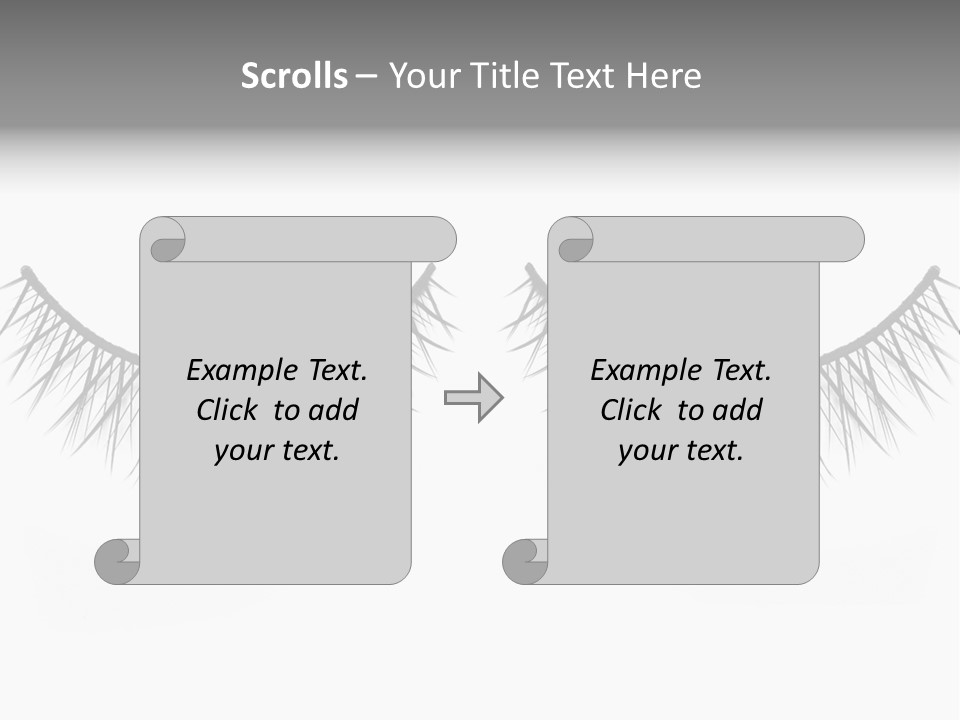 Scrolls – Your Title Text Here

Example Text. Click to add your text.

Example Text. Click to add your text.